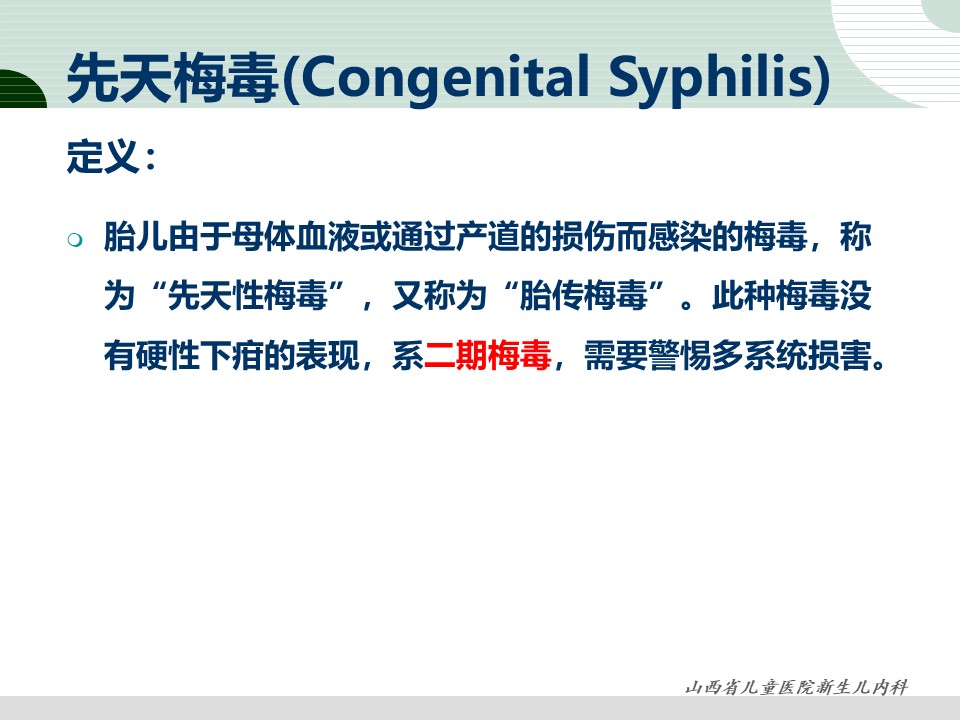 先天梅毒(Congenital Syphilis)

定义：

胎儿由于母体血液或通过产道的损伤而感染的梅毒，称为“先天性梅毒”，又称为“胎传梅毒”。此种梅毒没有硬性下疳的表现，系二期梅毒，需要警惕多系统损害。

山西省儿童医院新生儿内科